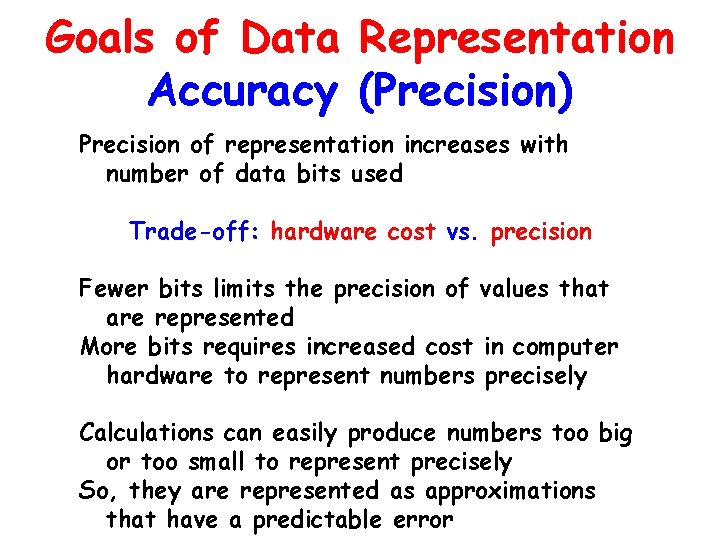 Goals of Data Representation
Accuracy (Precision)

Precision of representation increases with number of data bits used

Trade-off: hardware cost vs. precision

Fewer bits limits the precision of values that are represented
More bits requires increased cost in computer hardware to represent numbers precisely

Calculations can easily produce numbers too big or too small to represent precisely
So, they are represented as approximations that have a predictable error